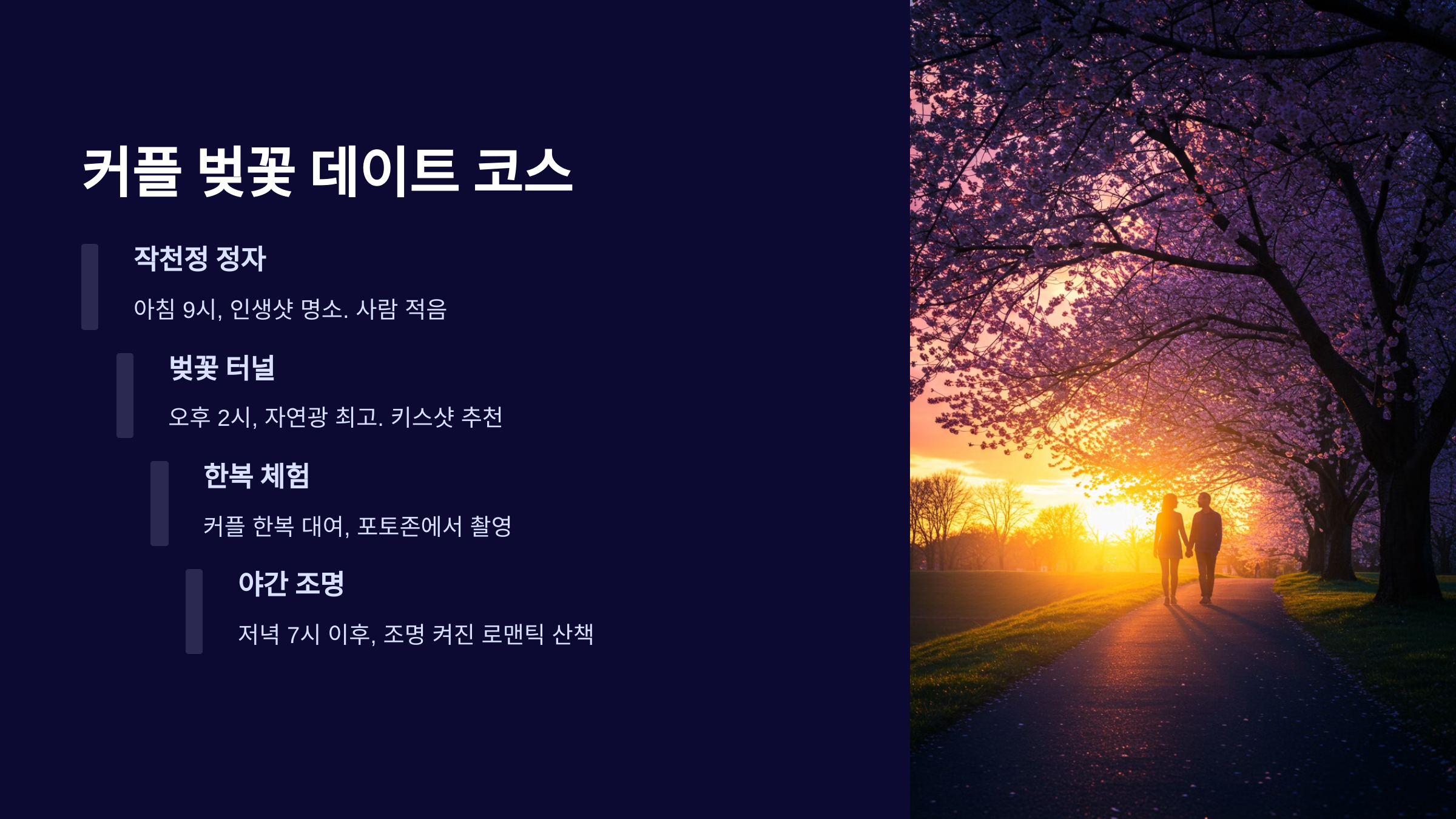 커플 벚꽃 데이트 코스

작천정 정자

아침 9시, 인생샷 명소. 사람 적음

벚꽃 터널

오후 2시, 자연광 최고. 키스샷 추천

한복 체험

커플 한복 대여, 포토존에서 촬영

야간 조명

저녁 7시 이후, 조명 켜진 로맨틱 산책